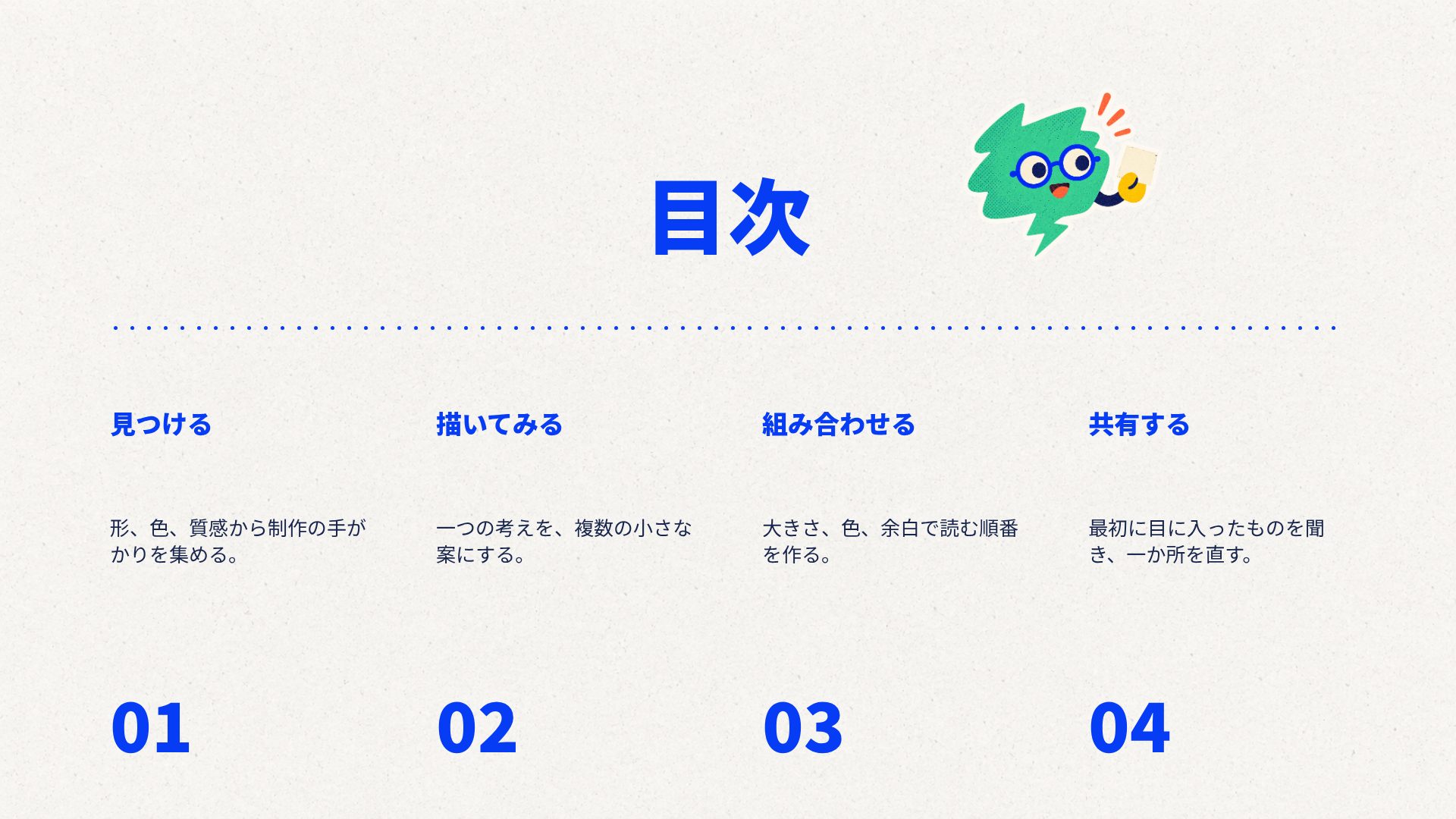 目次

見つける

形、色、質感から制作の手がかりを集める。

01

描いてみる

一つの考えを、複数の小さな案にする。

02

組み合わせる

大きさ、色、余白で読む順番を作る。

03

共有する

最初に目に入ったものを聞き、一か所を直す。

04